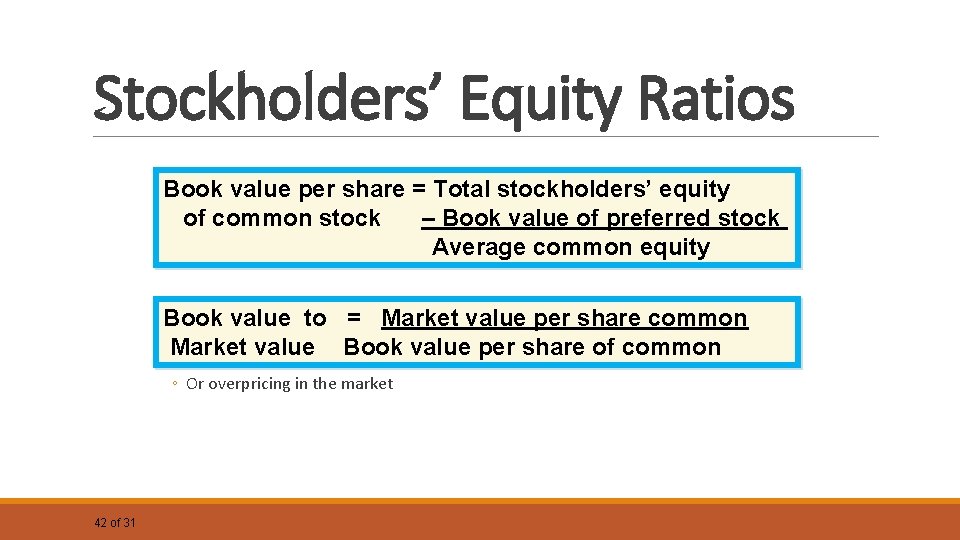 Stockholders' Equity Ratios

Book value per share = Total stockholders' equity
of common stock – Book value of preferred stock
Average common equity

Book value to = Market value per share common
Market value Book value per share of common

◦ Or overpricing in the market

42 of 31